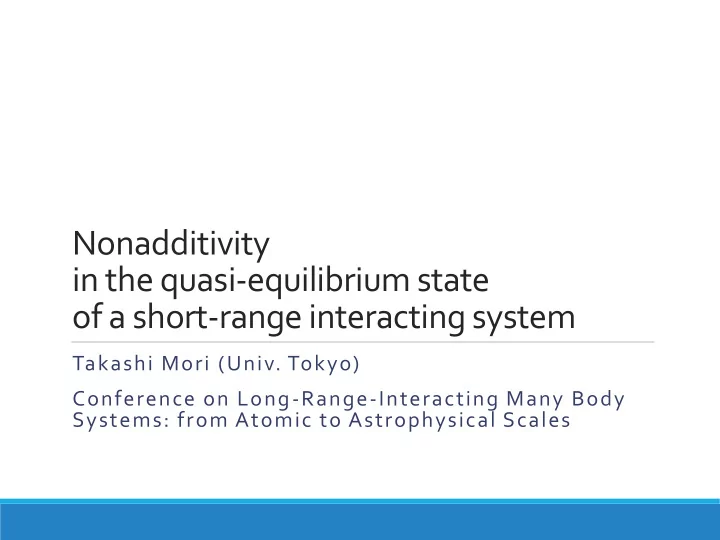 Nonadditivity
in the quasi-equilibrium state
of a short-range interacting system

Takashi Mori (Univ. Tokyo)

Conference on Long-Range-Interacting Many Body Systems: from Atomic to Astrophysical Scales